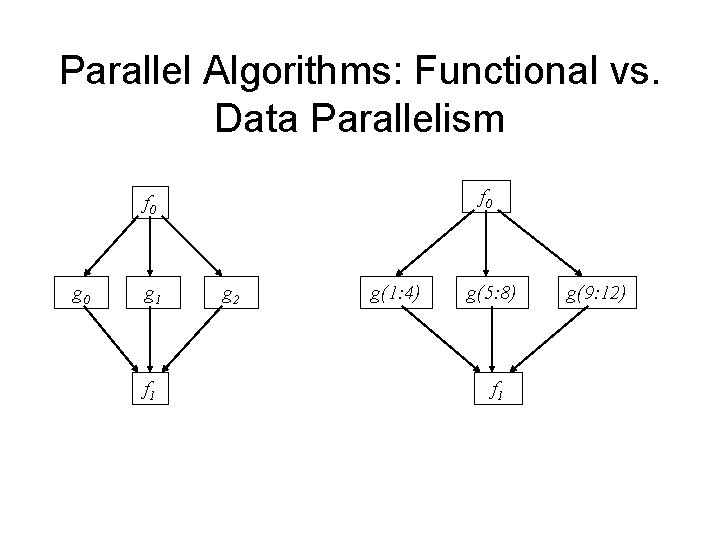 Parallel Algorithms: Functional vs. Data Parallelism

$f_0$

$g_0$ $g_1$ $g_2$

$f_1$

$f_0$

$g(1:4)$ $g(5:8)$ $g(9:12)$

$f_1$